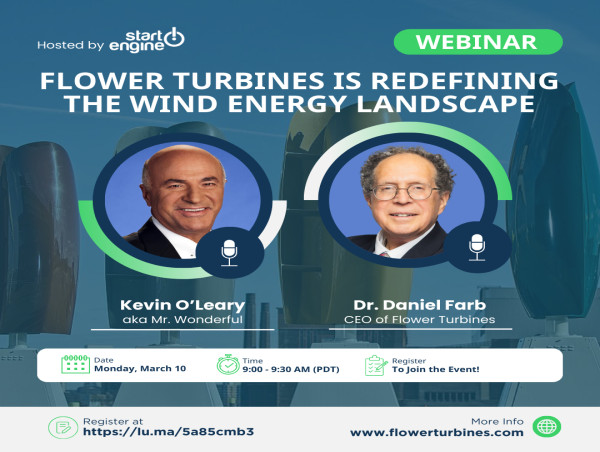 Hosted by start engine

WEBINAR

FLOWER TURBINES IS REDEFINING THE WIND ENERGY LANDSCAPE

Kevin O'Leary
aka Mr. Wonderful

Dr. Daniel Farb
CEO of Flower Turbines

Date
Monday, March 10

Time
9:00 - 9:30 AM (PDT)

Register
To Join the Event!

Register at
https://lu.ma/5a85cmb3

More Info
www.flowerturbines.com